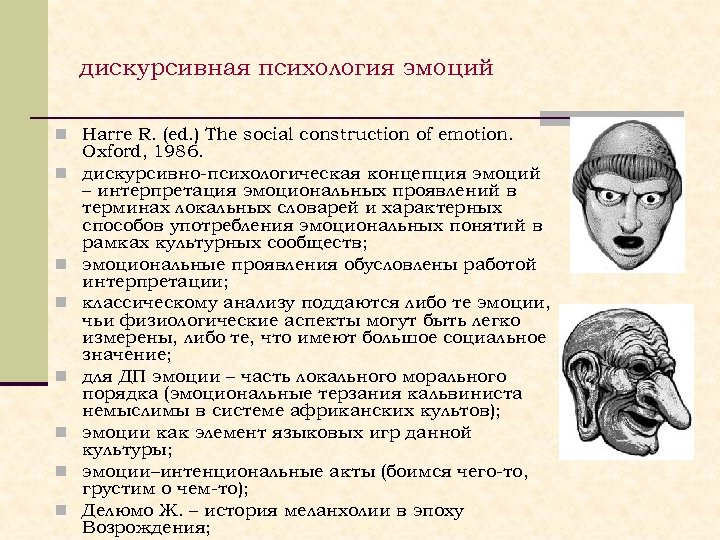 дискурсивная психология эмоций

Harre R. (ed.) The social construction of emotion. Oxford, 1986.

дискурсивно-психологическая концепция эмоций – интерпретация эмоциональных проявлений в терминах локальных словарей и характерных способов употребления эмоциональных понятий в рамках культурных сообществ;

эмоциональные проявления обусловлены работой интерпретации;

классическому анализу поддаются либо те эмоции, чьи физиологические аспекты могут быть легко измерены, либо те, что имеют большое социальное значение;

для ДП эмоции – часть локального морального порядка (эмоциональные терзания кальвиниста немыслимы в системе африканских культов);

эмоции как элемент языковых игр данной культуры;

эмоции–интенциональные акты (боимся чего-то, грустим о чем-то);

Делюмо Ж. – история меланхолии в эпоху Возрождения;